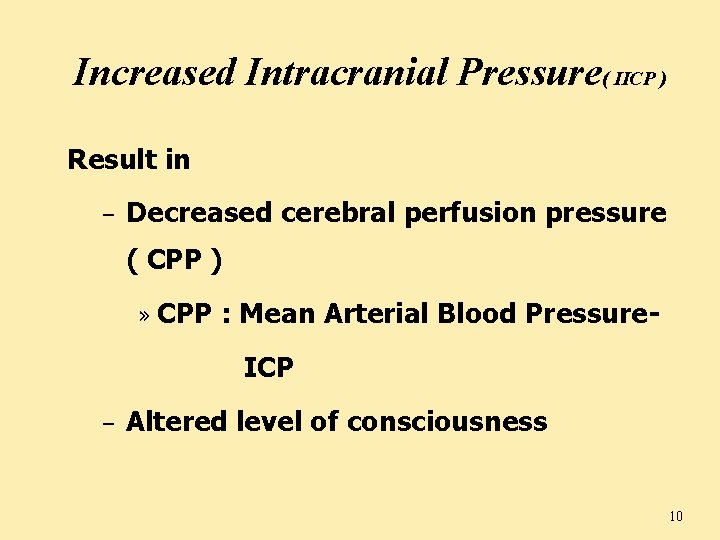 Increased Intracranial Pressure( IICP )

Result in

– Decreased cerebral perfusion pressure ( CPP )

» CPP : Mean Arterial Blood Pressure- ICP

– Altered level of consciousness

10